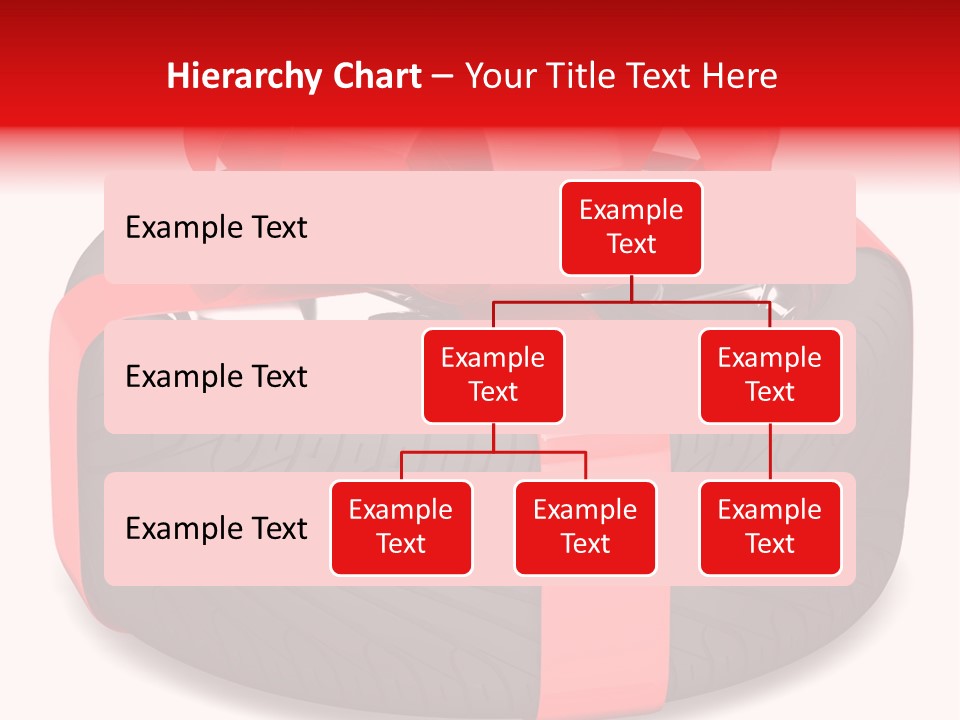 Hierarchy Chart – Your Title Text Here

Example Text

Example Text

Example Text

Example Text

Example Text

Example Text

Example Text

Example Text

Example Text